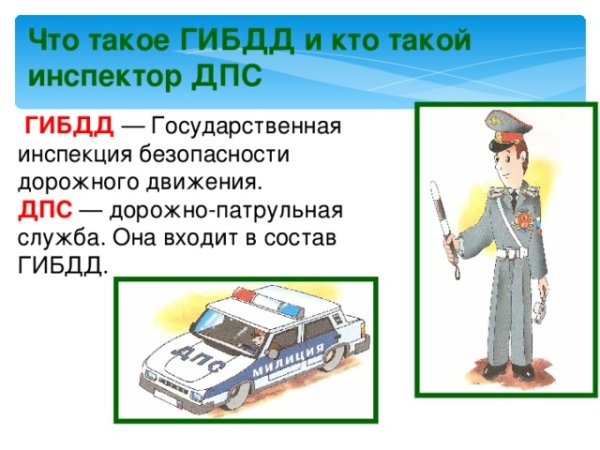 Что такое ГИБДД и кто такой инспектор ДПС

ГИБДД — Государственная инспекция безопасности дорожного движения.
ДПС — дорожно-патрульная служба. Она входит в состав ГИБДД.

ДПС
МИЛИЦИЯ